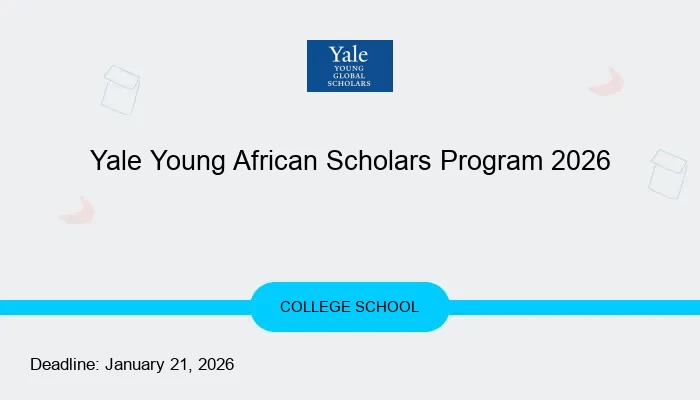 Yale
YOUNG
GLOBAL
SCHOLARS

Yale Young African Scholars Program 2026

COLLEGE SCHOOL

Deadline: January 21, 2026